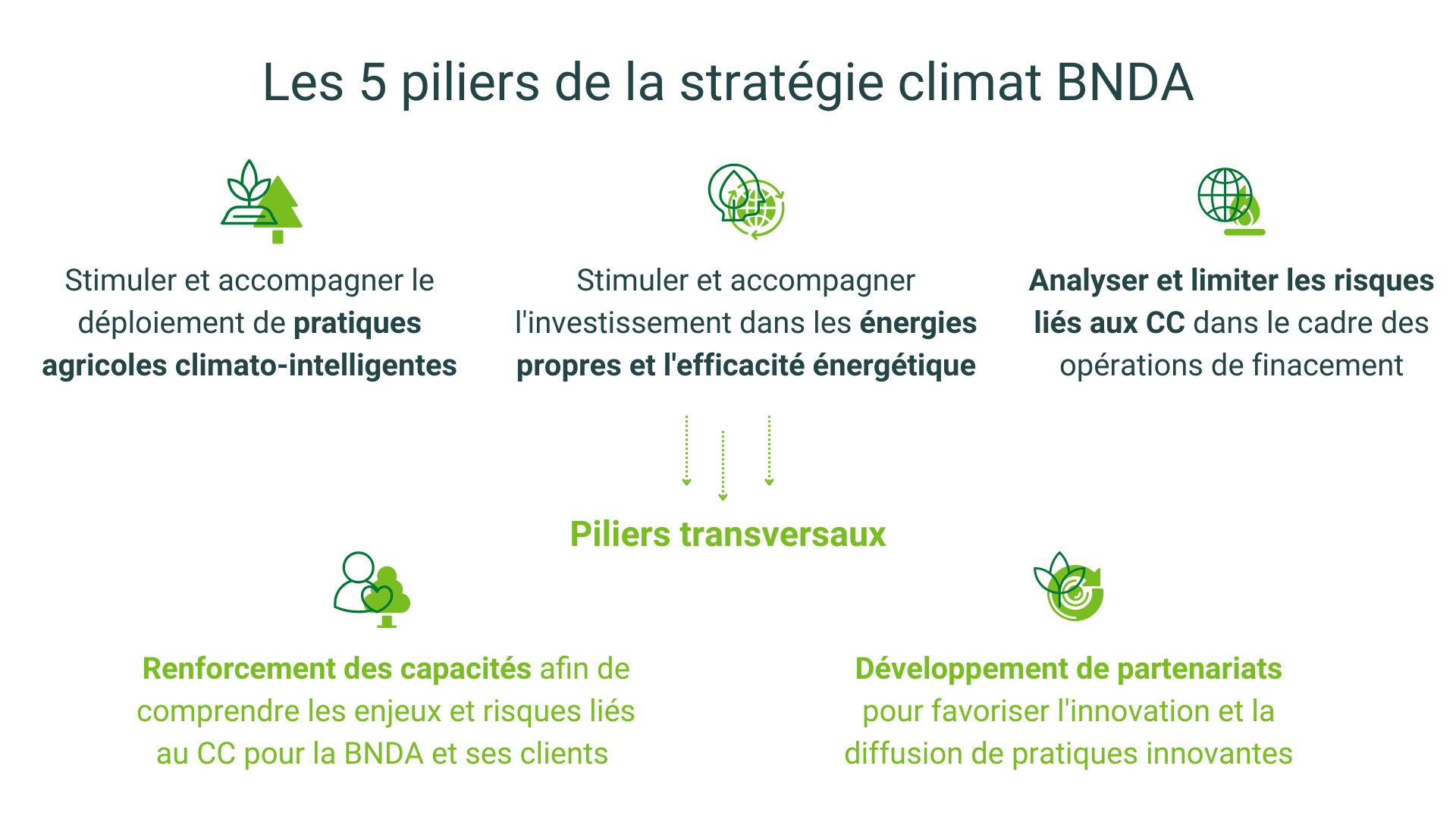 Les 5 piliers de la stratégie climat BNDA

Stimuler et accompagner le déploiement de pratiques agricoles climato-intelligentes

Stimuler et accompagner l'investissement dans les énergies propres et l'efficacité énergétique

Analyser et limiter les risques liés aux CC dans le cadre des opérations de finacement

Piliers transversaux

Renforcement des capacités afin de comprendre les enjeux et risques liés au CC pour la BNDA et ses clients

Développement de partenariats pour favoriser l'innovation et la diffusion de pratiques innovantes